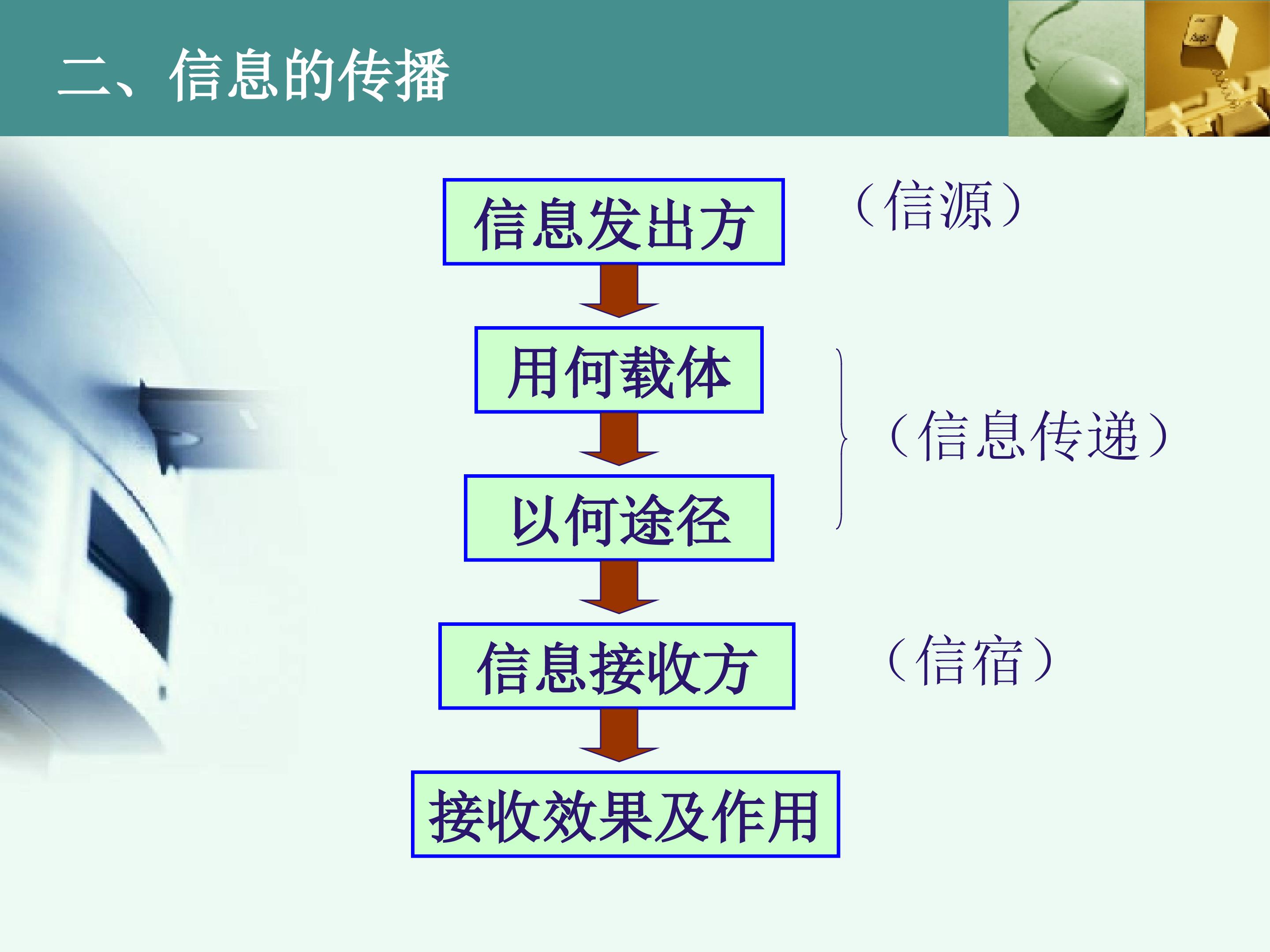 二、信息的传播

信息发出方

（信源）

用何载体

以何途径

（信息传递）

信息接收方

（信宿）

接收效果及作用